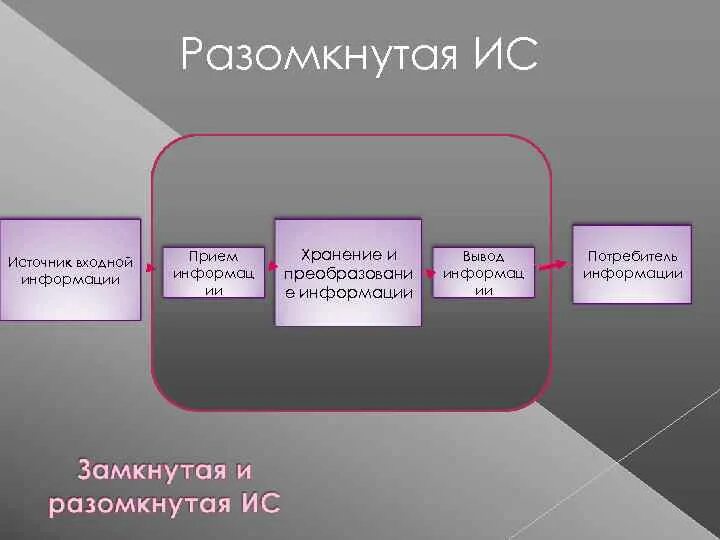 Разомкнутая ИС

Источник входной информации

Прием информац ии

Хранение и преобразовани е информации

Вывод информац ии

Потребитель информации

Замкнутая и разомкнутая ИС